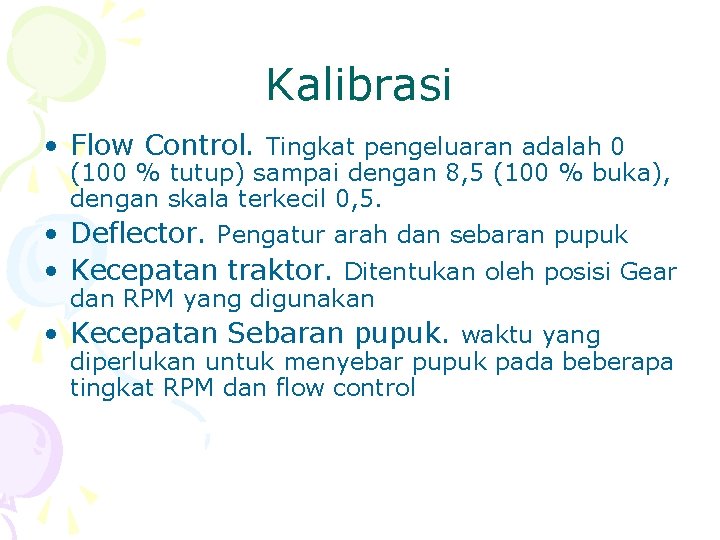 Kalibrasi

• Flow Control. Tingkat pengeluaran adalah 0 (100 % tutup) sampai dengan 8,5 (100 % buka), dengan skala terkecil 0,5.
• Deflector. Pengatur arah dan sebaran pupuk
• Kecepatan traktor. Ditentukan oleh posisi Gear dan RPM yang digunakan
• Kecepatan Sebaran pupuk. waktu yang diperlukan untuk menyebar pupuk pada beberapa tingkat RPM dan flow control